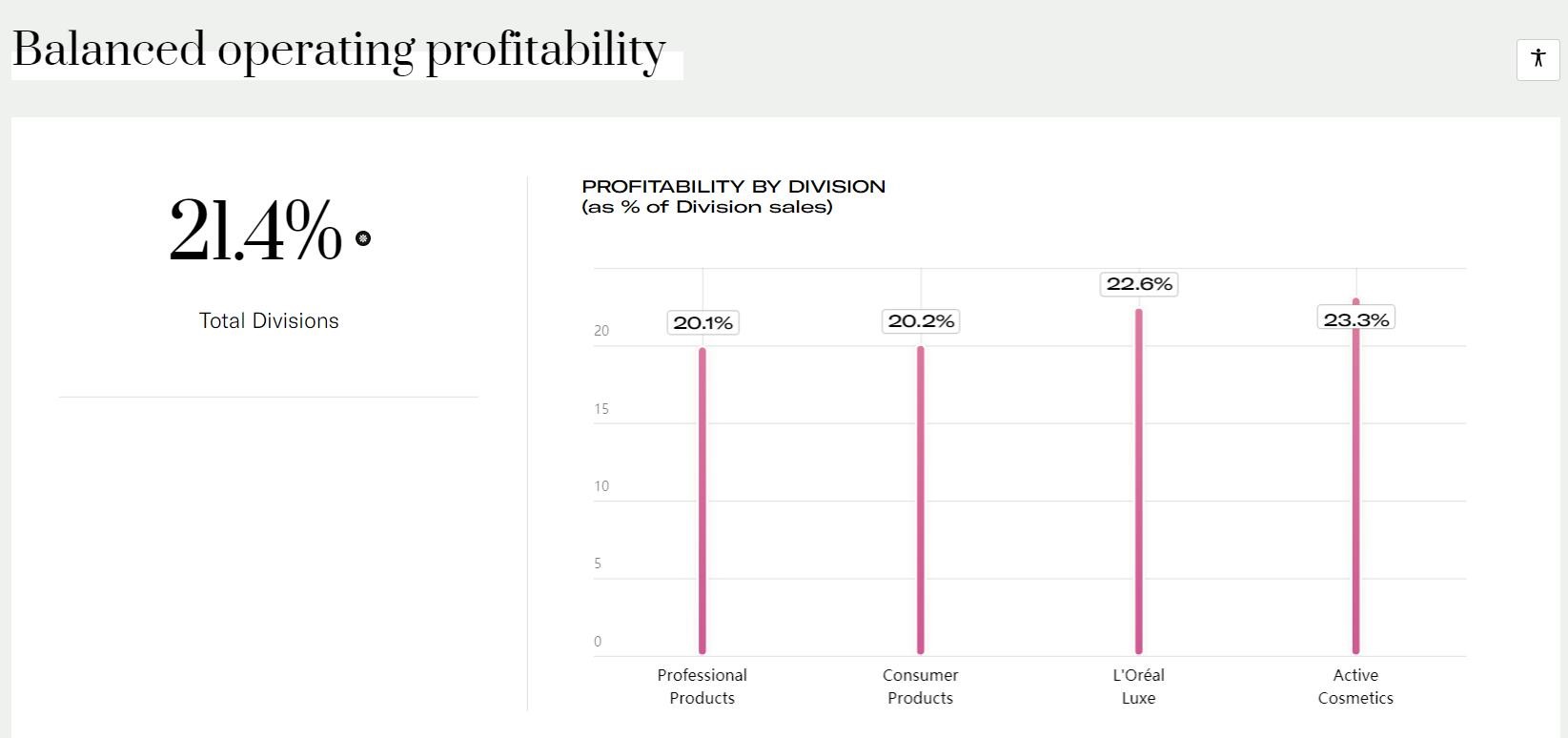 Balanced operating profitability

21.4%

Total Divisions

PROFITABILITY BY DIVISION
(as % of Division sales)

20
15
10
5
0

20.1%
20.2%
22.6%
23.3%

Professional Products
Consumer Products
L'Oréal Luxe
Active Cosmetics